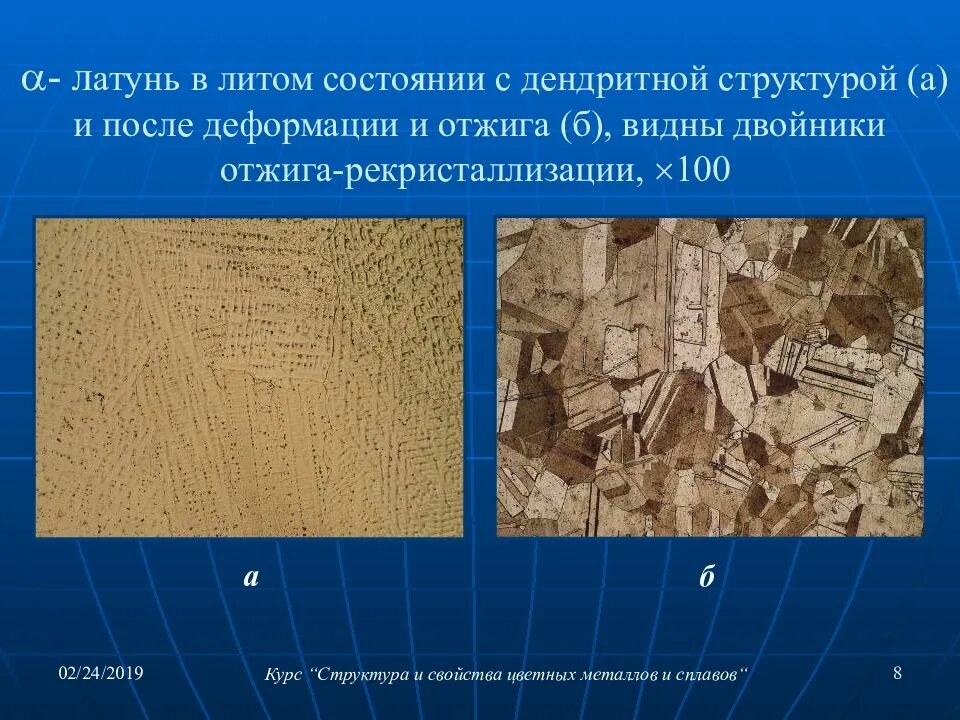 $\alpha$- латунь в литом состоянии с дендритной структурой (а) и после деформации и отжига (б), видны двойники отжига-рекристаллизации, $\times 100$

а

б

02/24/2019

Курс “Структура и свойства цветных металлов и сплавов“

8